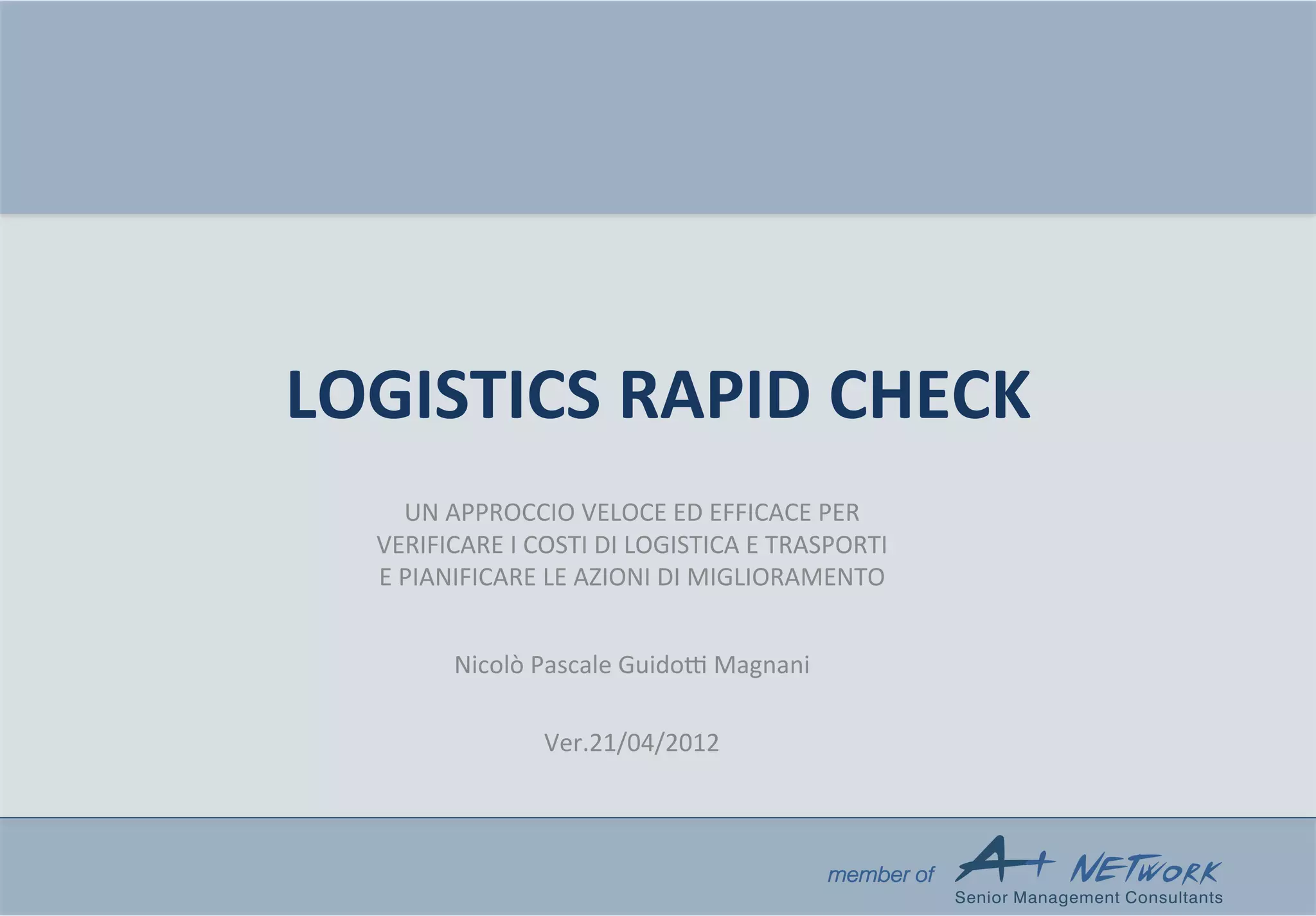 LOGISTICS RAPID CHECK

UN APPROCCIO VELOCE ED EFFICACE PER VERIFICARE I COSTI DI LOGISTICA E TRASPORTI E PIANIFICARE LE AZIONI DI MIGLIORAMENTO

Nicolò Pascale Guidotti Magnani

Ver.21/04/2012

member of A+ NETWORK
Senior Management Consultants